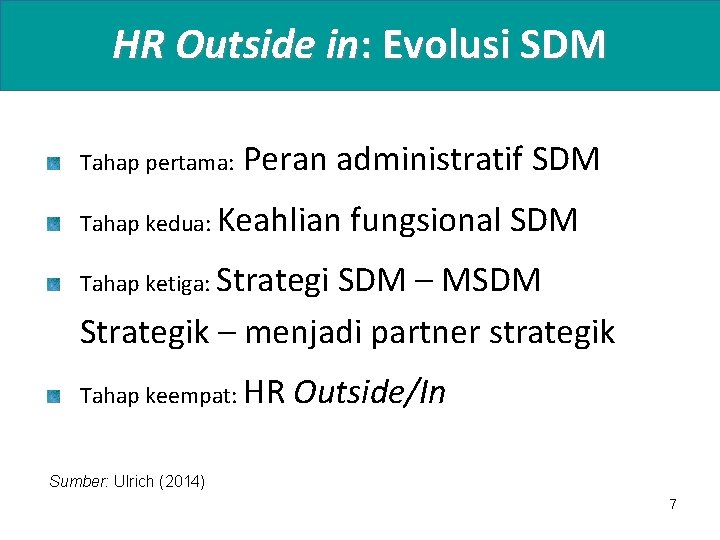 HR Outside in: Evolusi SDM

Tahap pertama: Peran administratif SDM

Tahap kedua: Keahlian fungsional SDM

Tahap ketiga: Strategi SDM – MSDM Strategik – menjadi partner strategik

Tahap keempat: HR Outside/In

Sumber: Ulrich (2014)

7